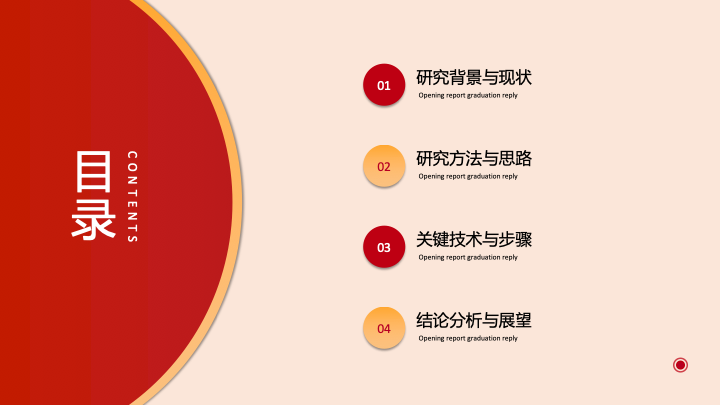 目录

CONTENTS

01 研究背景与现状
Opening report graduation reply

02 研究方法与思路
Opening report graduation reply

03 关键技术与步骤
Opening report graduation reply

04 结论分析与展望
Opening report graduation reply